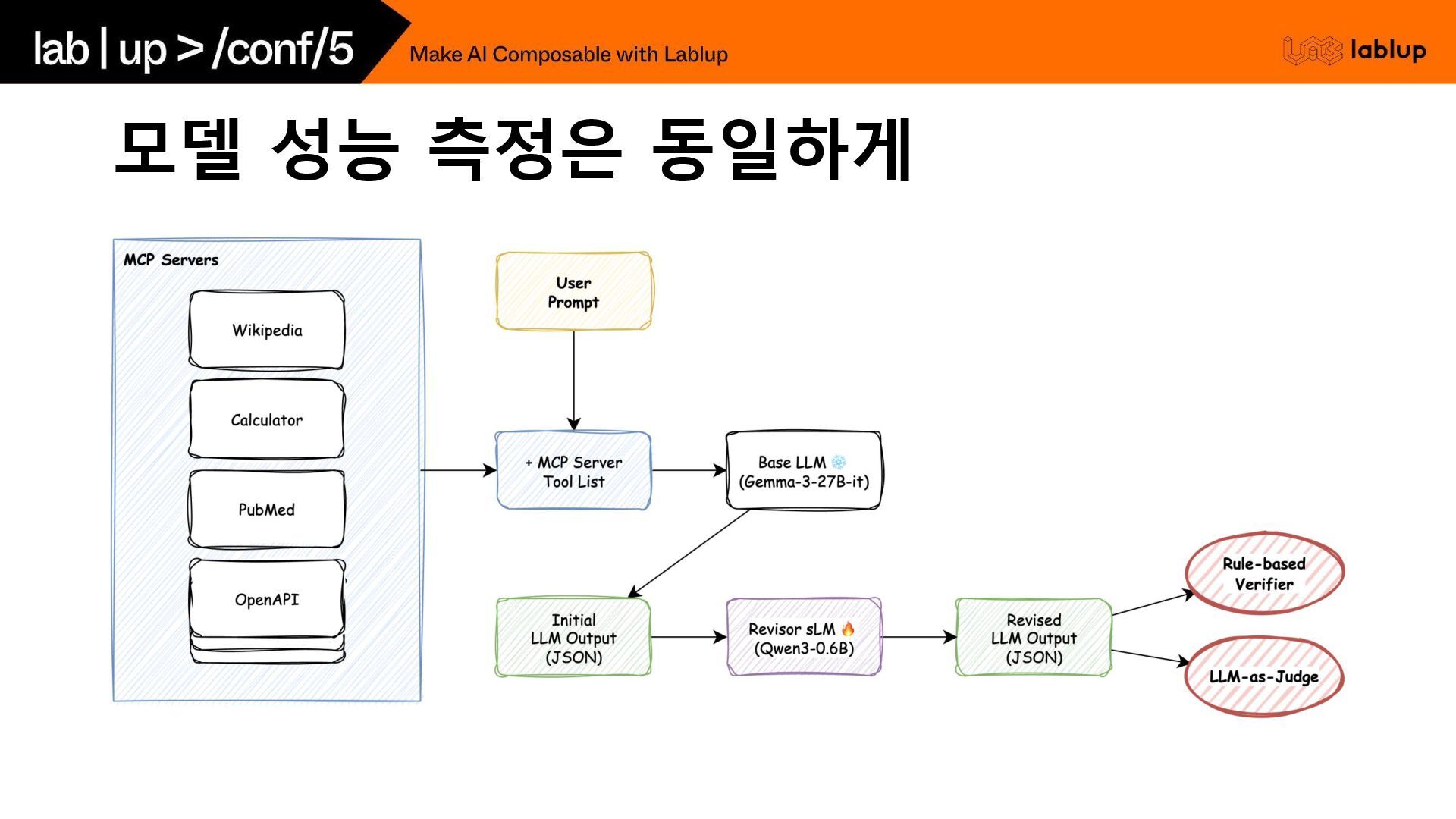 lab | up > /conf/5

Make AI Composable with Lablup

lablup

모델 성능 측정은 동일하게

MCP Servers

Wikipedia

Calculator

PubMed

OpenAPI

User Prompt

+ MCP Server Tool List

Base LLM ❄️ (Gemma-3-27B-it)

Initial LLM Output (JSON)

Revisor sLM 🔥 (Qwen3-0.6B)

Revised LLM Output (JSON)

Rule-based Verifier

LLM-as-Judge